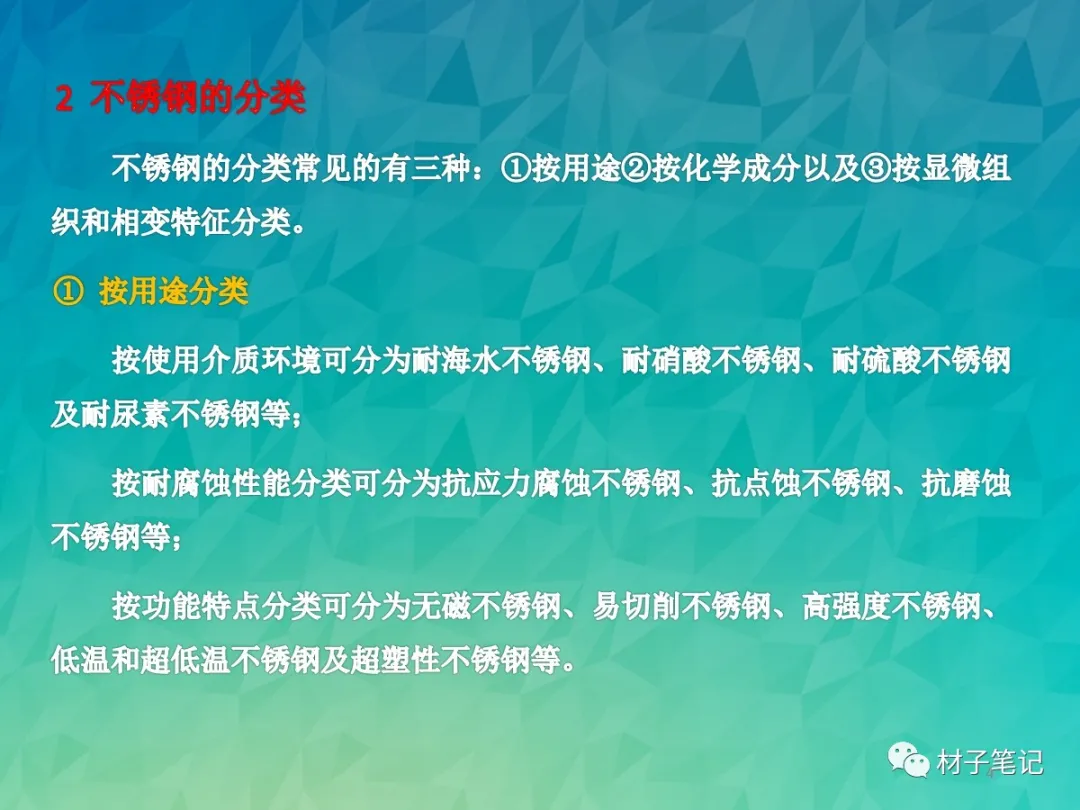 2 不锈钢的分类

不锈钢的分类常见的有三种：①按用途②按化学成分以及③按显微组织和相变特征分类。

① 按用途分类

按使用介质环境可分为耐海水不锈钢、耐硝酸不锈钢、耐硫酸不锈钢及耐尿素不锈钢等；

按耐腐蚀性能分类可分为抗应力腐蚀不锈钢、抗点蚀不锈钢、抗磨蚀不锈钢等；

按功能特点分类可分为无磁不锈钢、易切削不锈钢、高强度不锈钢、低温和超低温不锈钢及超塑性不锈钢等。

材子笔记